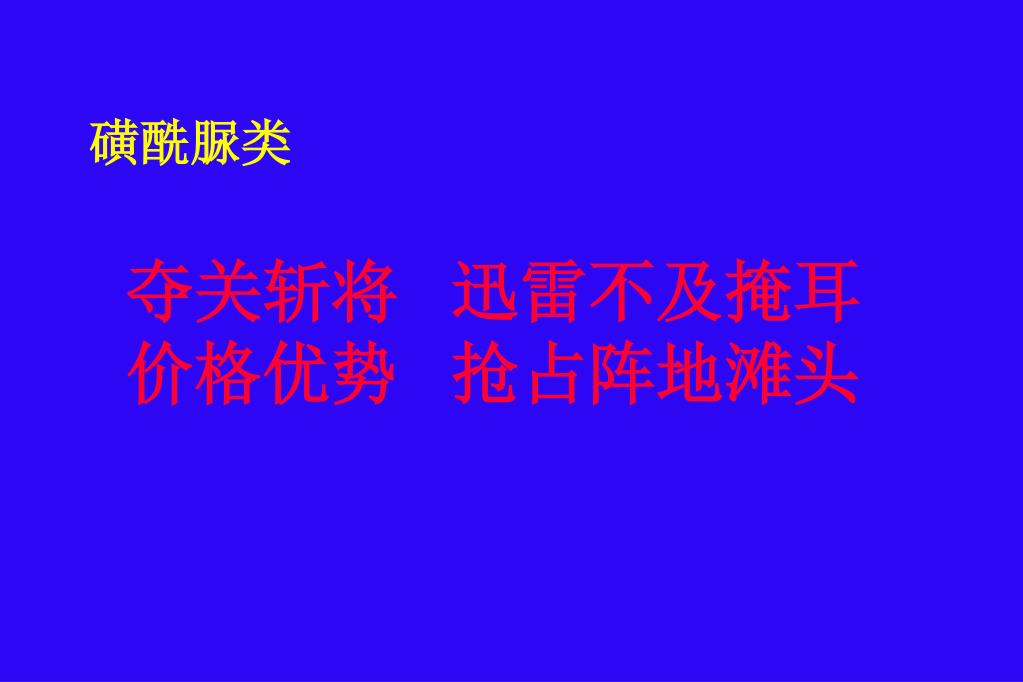 磺酰脲类

夺关斩将　迅雷不及掩耳
价格优势　抢占阵地滩头